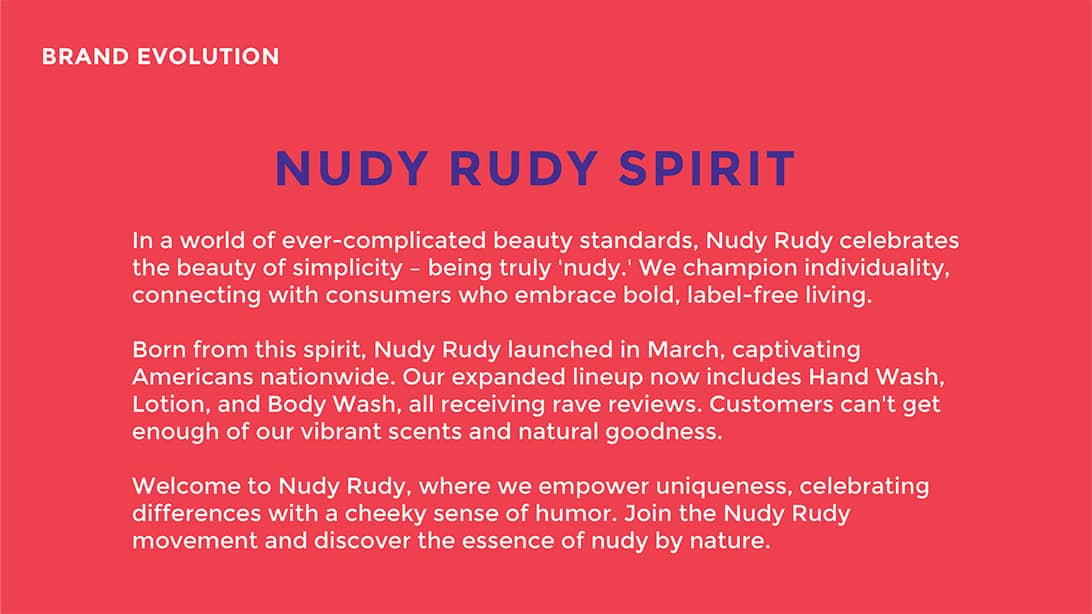 BRAND EVOLUTION

NUDY RUDY SPIRIT

In a world of ever-complicated beauty standards, Nudy Rudy celebrates the beauty of simplicity – being truly 'nudy.' We champion individuality, connecting with consumers who embrace bold, label-free living.

Born from this spirit, Nudy Rudy launched in March, captivating Americans nationwide. Our expanded lineup now includes Hand Wash, Lotion, and Body Wash, all receiving rave reviews. Customers can't get enough of our vibrant scents and natural goodness.

Welcome to Nudy Rudy, where we empower uniqueness, celebrating differences with a cheeky sense of humor. Join the Nudy Rudy movement and discover the essence of nudy by nature.